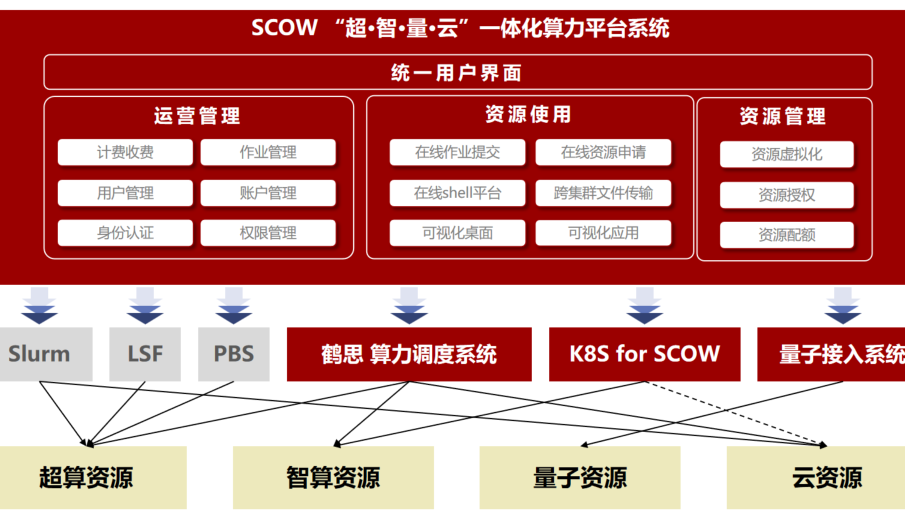 SCOW “超·智·量·云”一体化算力平台系统

统一用户界面

运营管理

计费收费
作业管理
用户管理
账户管理
身份认证
权限管理

资源使用

在线作业提交
在线资源申请
在线shell平台
跨集群文件传输
可视化桌面
可视化应用

资源管理

资源虚拟化
资源授权
资源配额

Slurm
LSF
PBS
鹤思 算力调度系统
K8S for SCOW
量子接入系统

超算资源
智算资源
量子资源
云资源